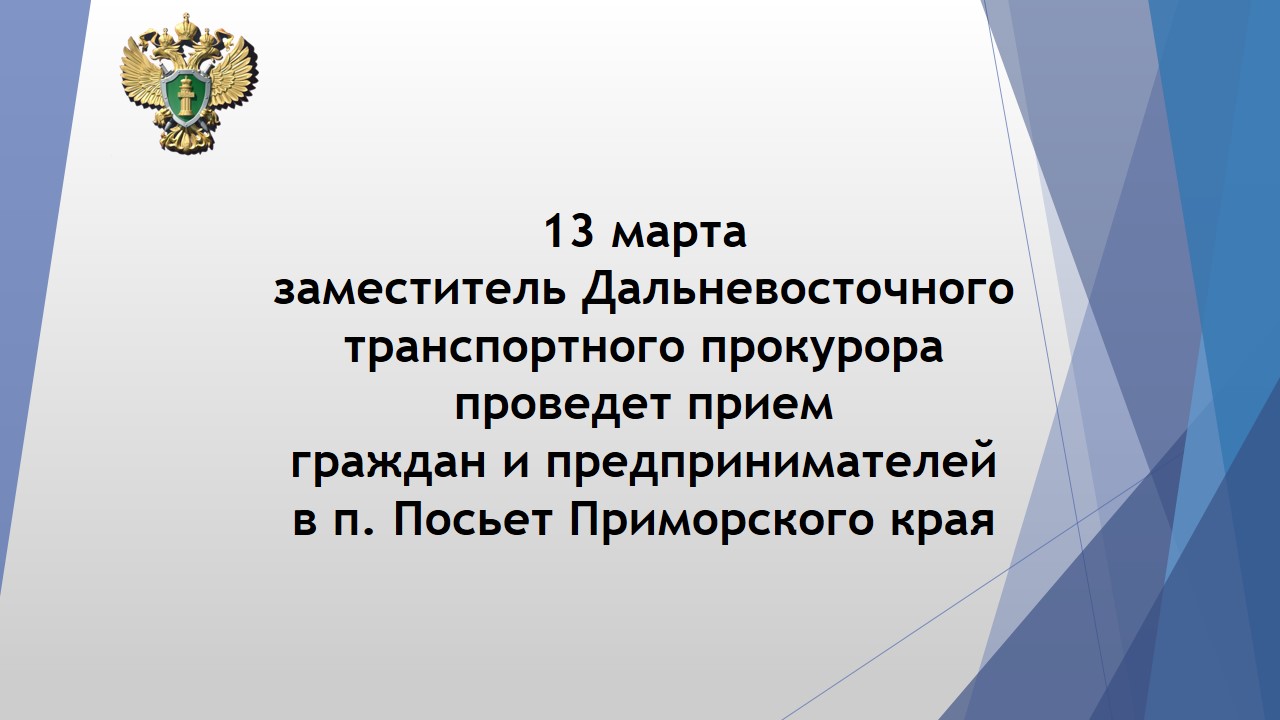 13 марта
заместитель Дальневосточного транспортного прокурора проведет прием граждан и предпринимателей в п. Посьет Приморского края